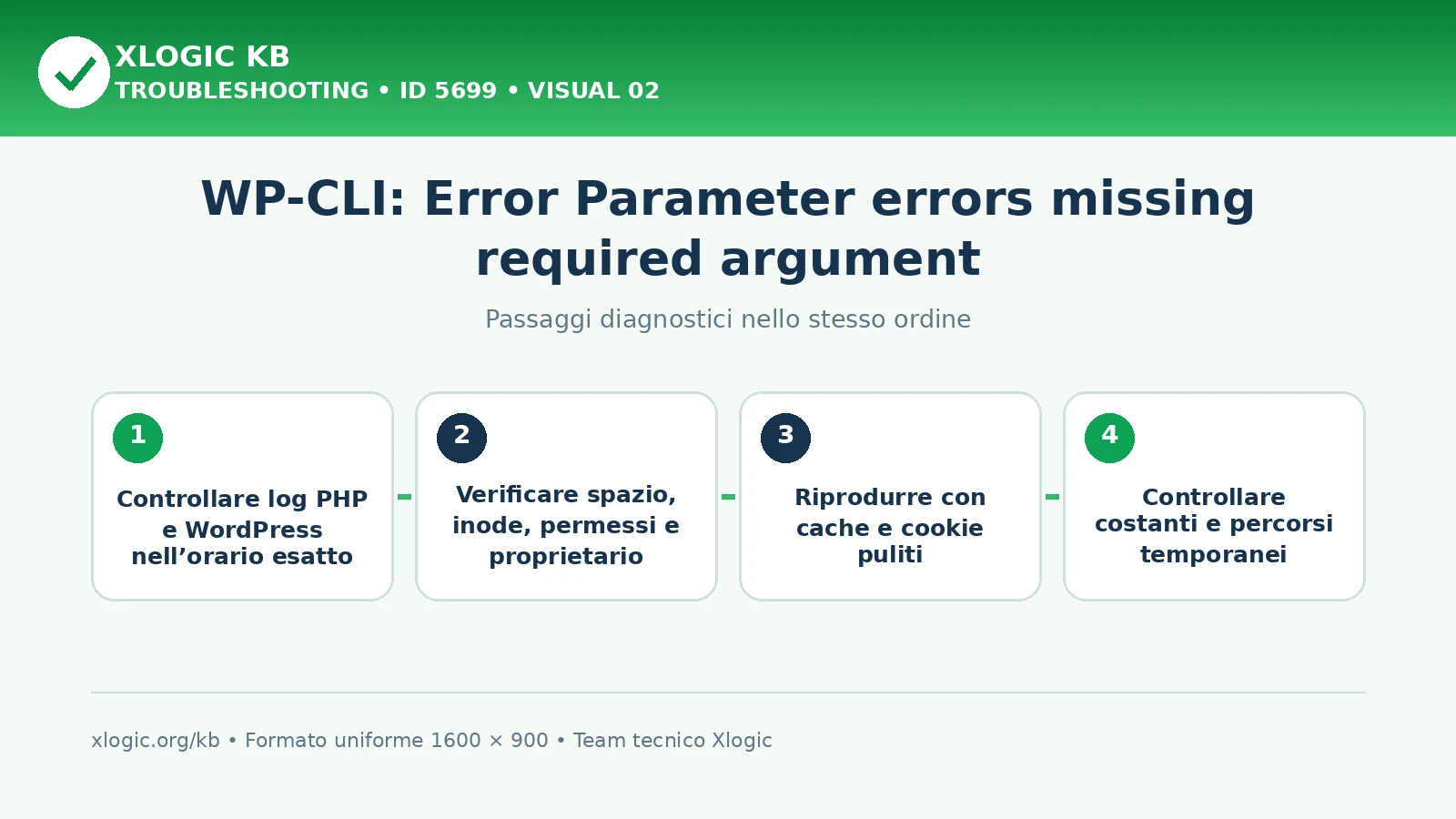 XLOGIC KB
TROUBLESHOOTING • ID 5699 • VISUAL 02

WP-CLI: Error Parameter errors missing required argument

Passaggi diagnostici nello stesso ordine

1
Controllare log PHP e WordPress nell’orario esatto

2
Verificare spazio, inode, permessi e proprietario

3
Riprodurre con cache e cookie puliti

4
Controllare costanti e percorsi temporanei

xlogic.org/kb • Formato uniforme 1600 × 900 • Team tecnico Xlogic